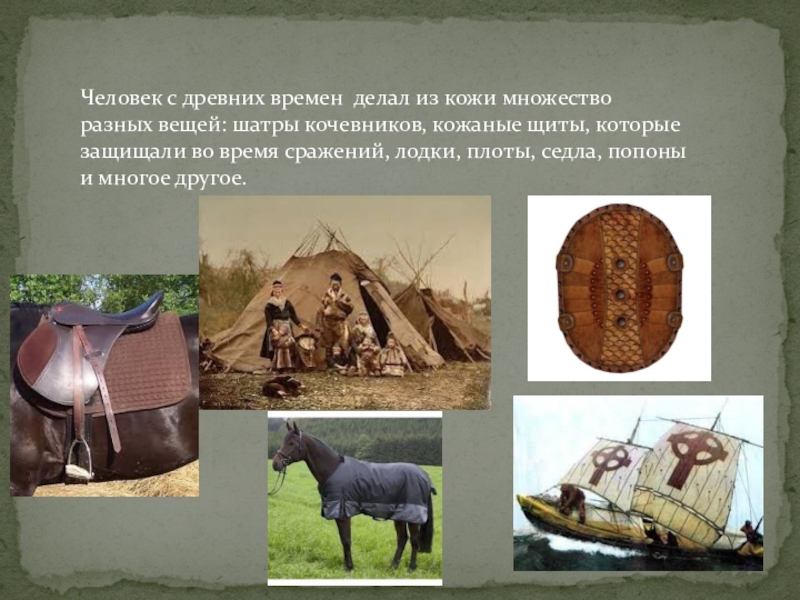 Человек с древних времен  делал из кожи множество разных вещей: шатры кочевников, кожаные щиты, которые защищали во время сражений, лодки, плоты, седла, попоны и многое другое.